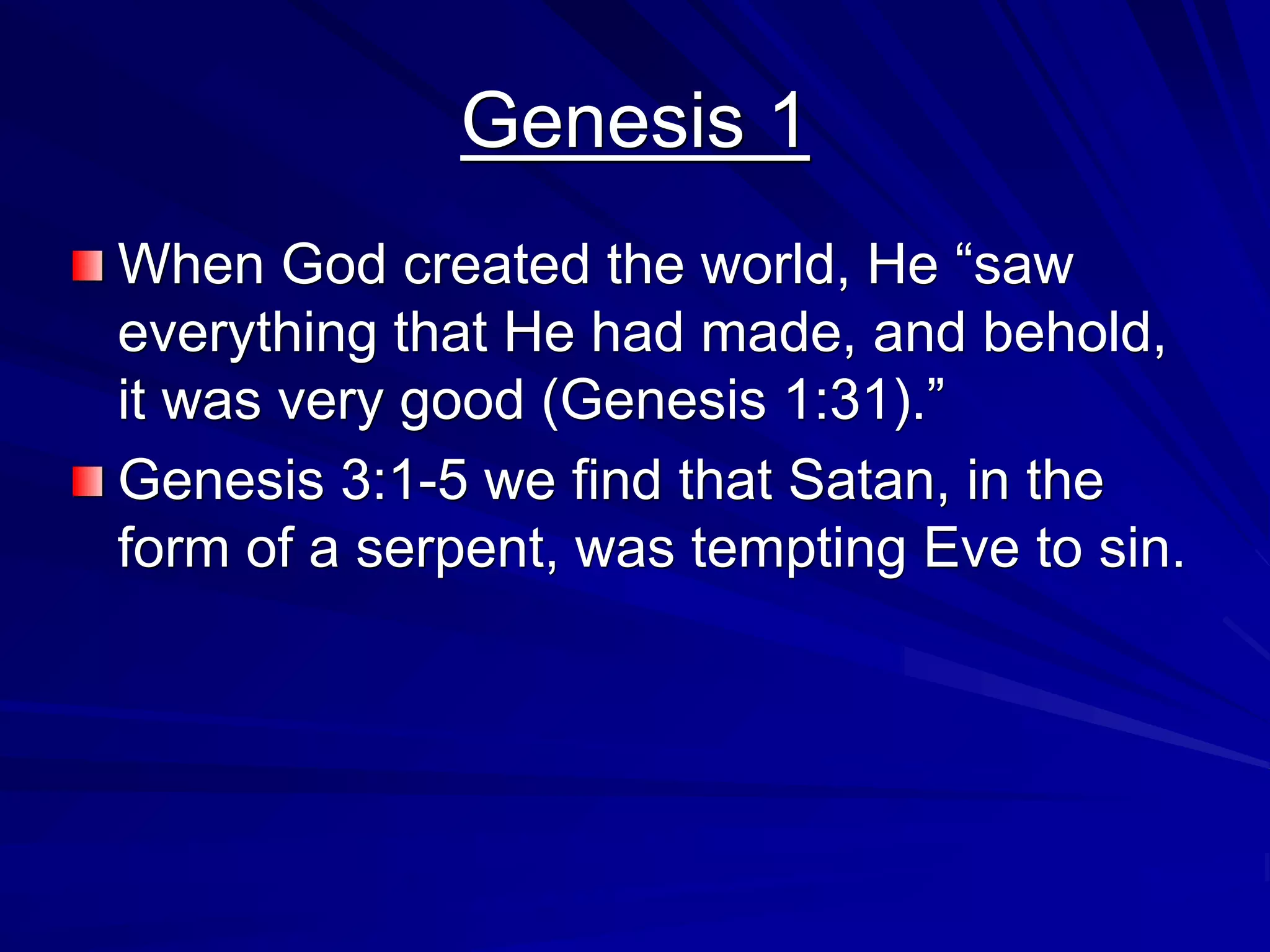 Genesis 1

When God created the world, He “saw everything that He had made, and behold, it was very good (Genesis 1:31).”

Genesis 3:1-5 we find that Satan, in the form of a serpent, was tempting Eve to sin.